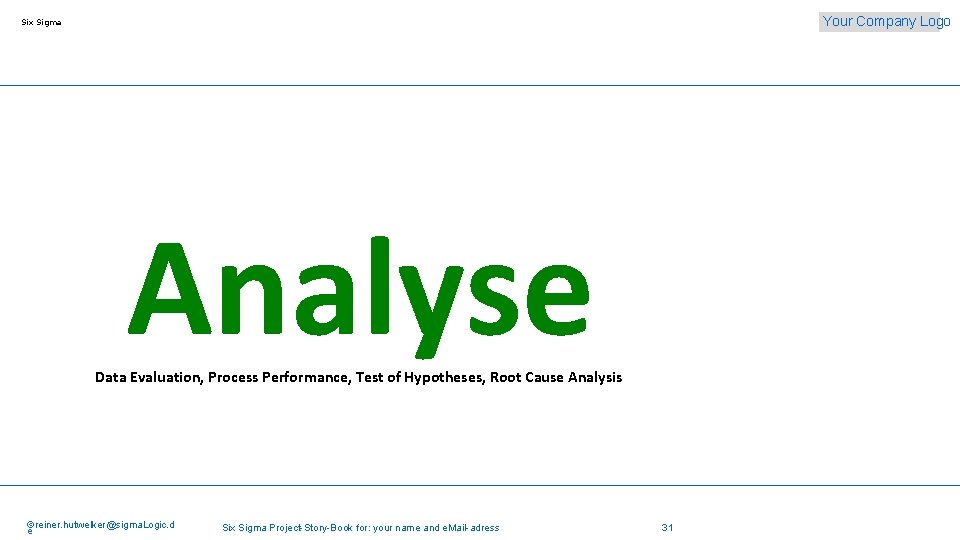 Six Sigma

Your Company Logo

Analyse

Data Evaluation, Process Performance, Test of Hypotheses, Root Cause Analysis

©reiner.hutwelker@sigmaLogic.de

Six Sigma Project-Story-Book for: your name and eMail-adress

31